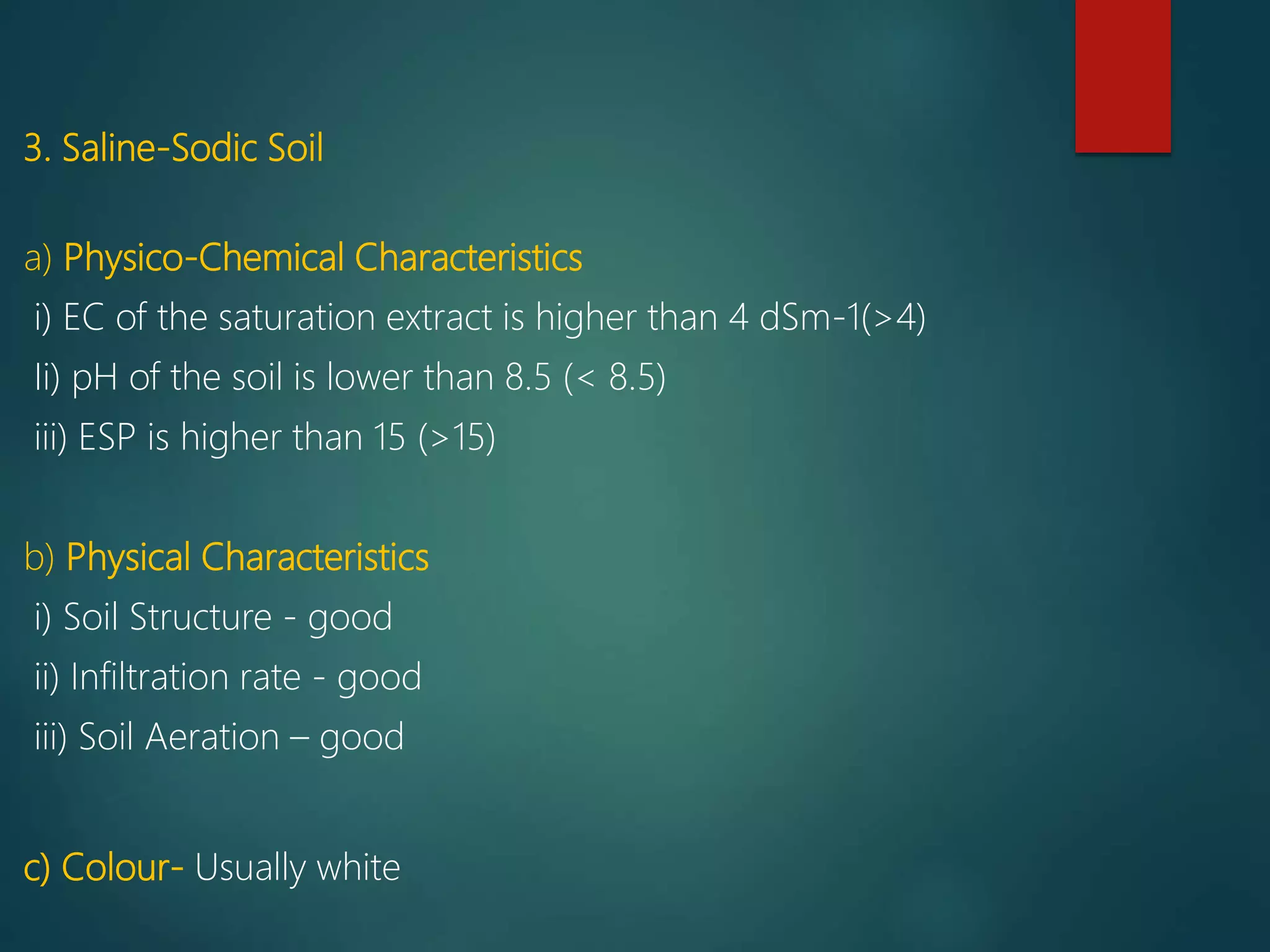 3. Saline-Sodic Soil

a) Physico-Chemical Characteristics

i) EC of the saturation extract is higher than 4 dSm-1(>4)

Ii) pH of the soil is lower than 8.5 (< 8.5)

iii) ESP is higher than 15 (>15)

b) Physical Characteristics

i) Soil Structure - good

ii) Infiltration rate - good

iii) Soil Aeration – good

c) Colour- Usually white